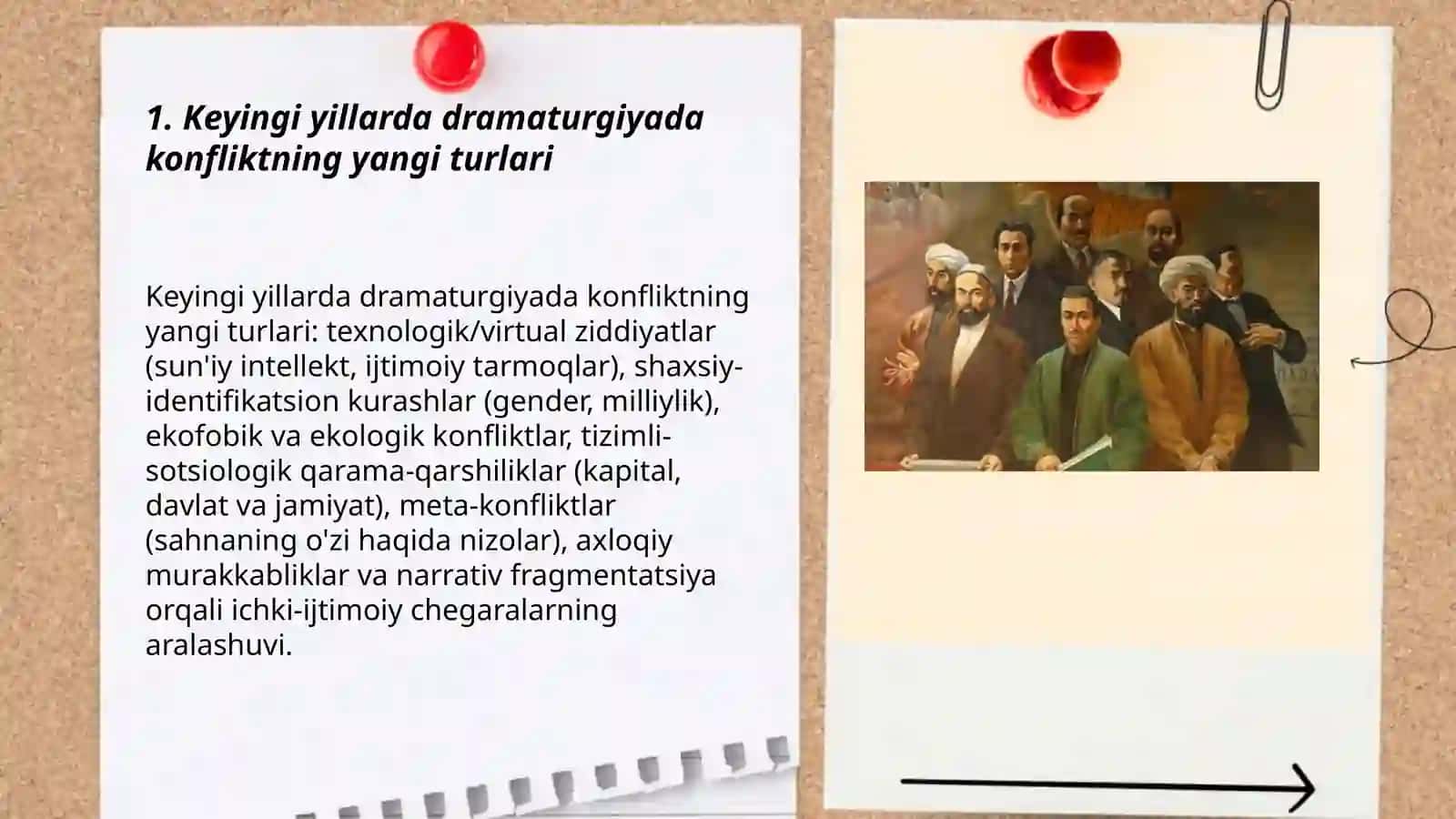 1. Keyingi yillarda dramaturgiyada konfliktning yangi turlari

Keyingi yillarda dramaturgiyada konfliktning yangi turlari: texnologik/virtual ziddiyatlar (sun'iy intellekt, ijtimoiy tarmoqlar), shaxsiy-identifikatsion kurashlar (gender, milliylik), ekofobik va ekologik konfliktlar, tizimli-sotsiologik qarama-qarshiliklar (kapital, davlat va jamiyat), meta-konfliktlar (sahnaning o'zi haqida nizolar), axloqiy murakkabliklar va narrativ fragmentatsiya orqali ichki-ijtimoiy chegaralarning aralashuvi.